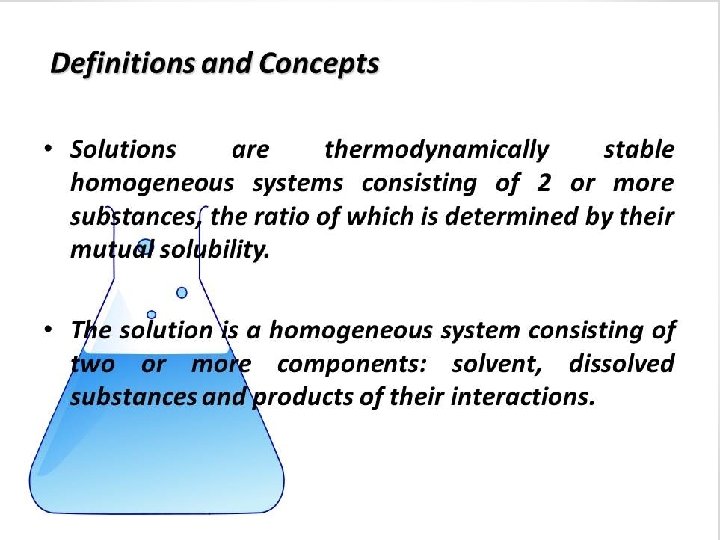 Definitions and Concepts

• Solutions are thermodynamically stable homogeneous systems consisting of 2 or more substances, the ratio of which is determined by their mutual solubility.

• The solution is a homogeneous system consisting of two or more components: solvent, dissolved substances and products of their interactions.